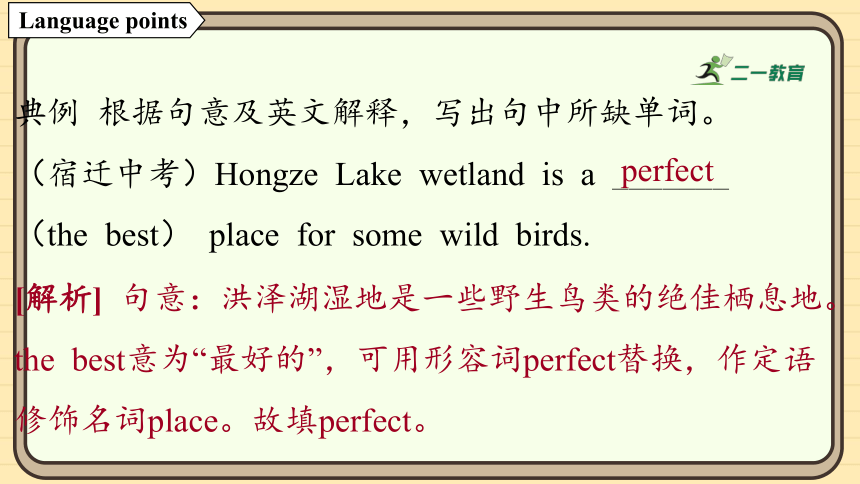 Language points

二一教育

典例 根据句意及英文解释，写出句中所缺单词。

（宿迁中考）Hongze Lake wetland is a perfect （the best） place for some wild birds.

[解析] 句意：洪泽湖湿地是一些野生鸟类的绝佳栖息地。the best意为“最好的”，可用形容词perfect替换，作定语修饰名词place。故填perfect。